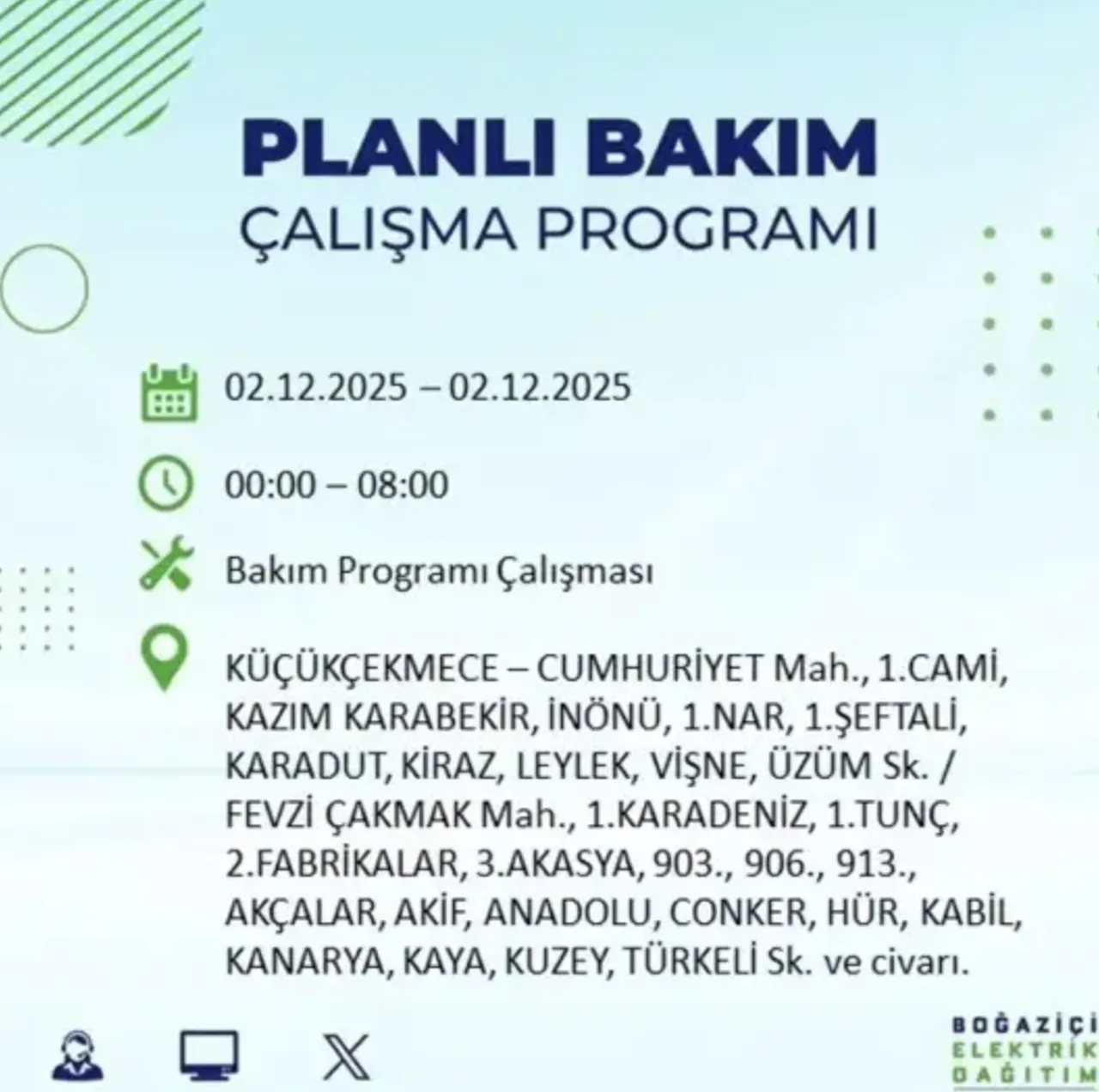 PLANLI BAKIM
ÇALIŞMA PROGRAMI

02.12.2025 – 02.12.2025

00:00 – 08:00

Bakım Programı Çalışması

KÜÇÜKÇEKMECE – CUMHURİYET Mah., 1.CAMİ, KAZIM KARABEKİR, İNÖNÜ, 1.NAR, 1.ŞEFTALİ, KARADUT, KİRAZ, LEYLEK, VİŞNE, ÜZÜM Sk. / FEVZİ ÇAKMAK Mah., 1.KARADENİZ, 1.TUNÇ, 2.FABRİKALAR, 3.AKASYA, 903., 906., 913., AKÇALAR, AKİF, ANADOLU, CONKER, HÜR, KABİL, KANARYA, KAYA, KUZEY, TÜRKELİ Sk. ve civarı.

BOĞAZİÇİ
ELEKTRİK
DAĞITIM